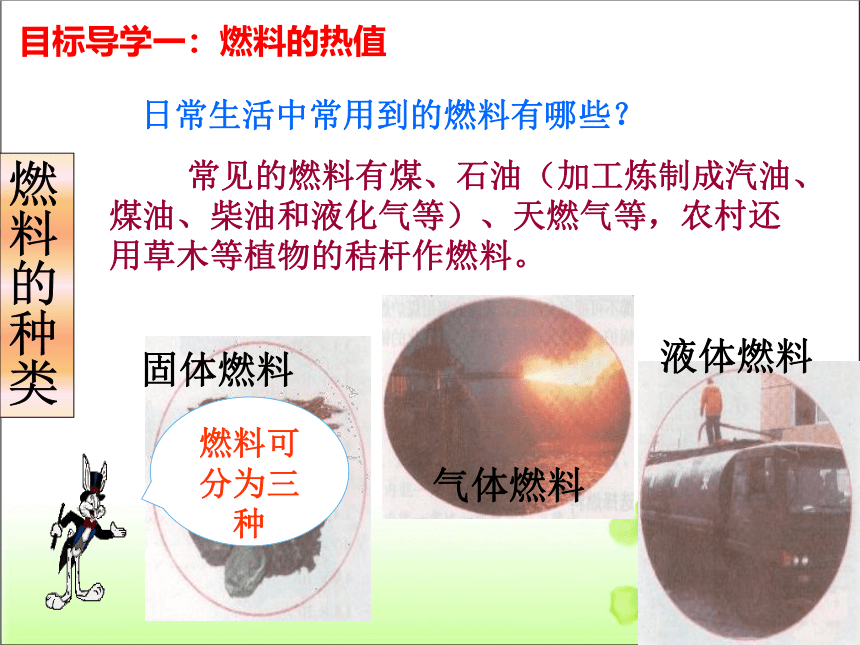 目标导学一：燃料的热值

日常生活中常用到的燃料有哪些？

燃料的种类

常见的燃料有煤、石油（加工炼制成汽油、煤油、柴油和液化气等）、天燃气等，农村还用草木等植物的秸杆作燃料。

固体燃料

燃料可分为三种

气体燃料

液体燃料